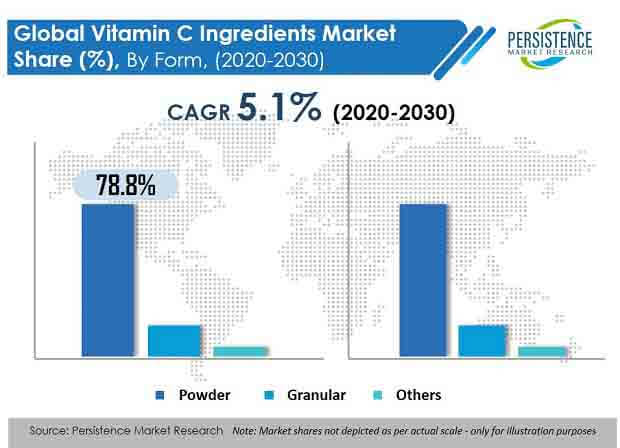 Global Vitamin C Ingredients Market Share (%), By Form, (2020-2030)

PERSISTENCE
MARKET RESEARCH

CAGR 5.1% (2020-2030)

78.8%

Powder
Granular
Others

Source: Persistence Market Research
Note: Market shares not depicted as per actual scale - only for illustration purposes